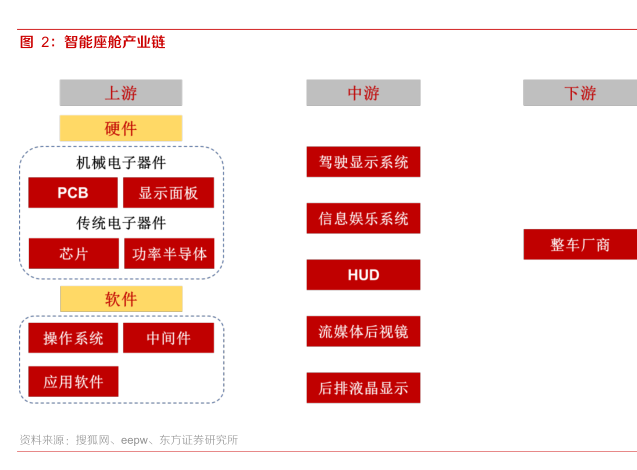 图 2：智能座舱产业链

上游

硬件

机械电子器件

PCB

显示面板

传统电子器件

芯片

功率半导体

软件

操作系统

中间件

应用软件

中游

驾驶显示系统

信息娱乐系统

HUD

流媒体后视镜

后排液晶显示

下游

整车厂商

资料来源：搜狐网、eepw、东方证券研究所